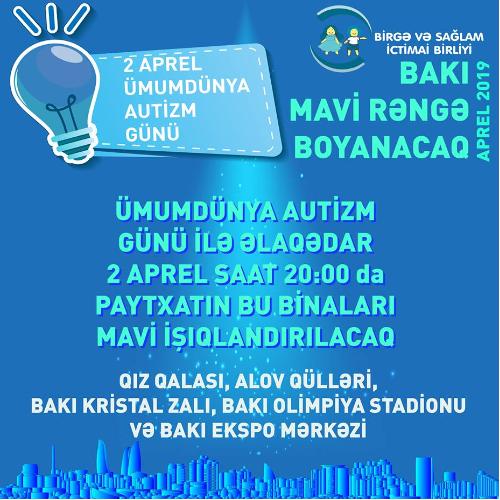 2 APREL ÜMUMDÜNYA AUTİZM GÜNÜ

BİRGƏ VƏ SAĞLAM İCTİMAİ BİRLİYİ

BAKI MAVİ RƏNGƏ BOYANACAQ

APREL 2019

ÜMUMDÜNYA AUTİZM GÜNÜ İLƏ ƏLAQƏDAR 2 APREL SAAT 20:00 da PAYTXATIN BU BİNALARI MAVİ İŞIQLANDIRILACAQ

QIZ QALASI, ALOV QÜLLƏRİ, BAKI KRİSTAL ZALI, BAKI OLİMPİYA STADİONU VƏ BAKI EKSPO MƏRKƏZİ